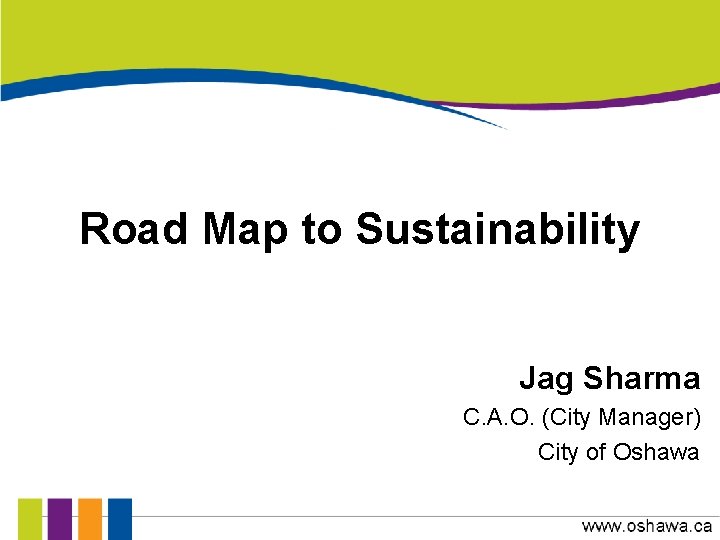 Road Map to Sustainability

Jag Sharma
C.A.O. (City Manager)
City of Oshawa

www.oshawa.ca